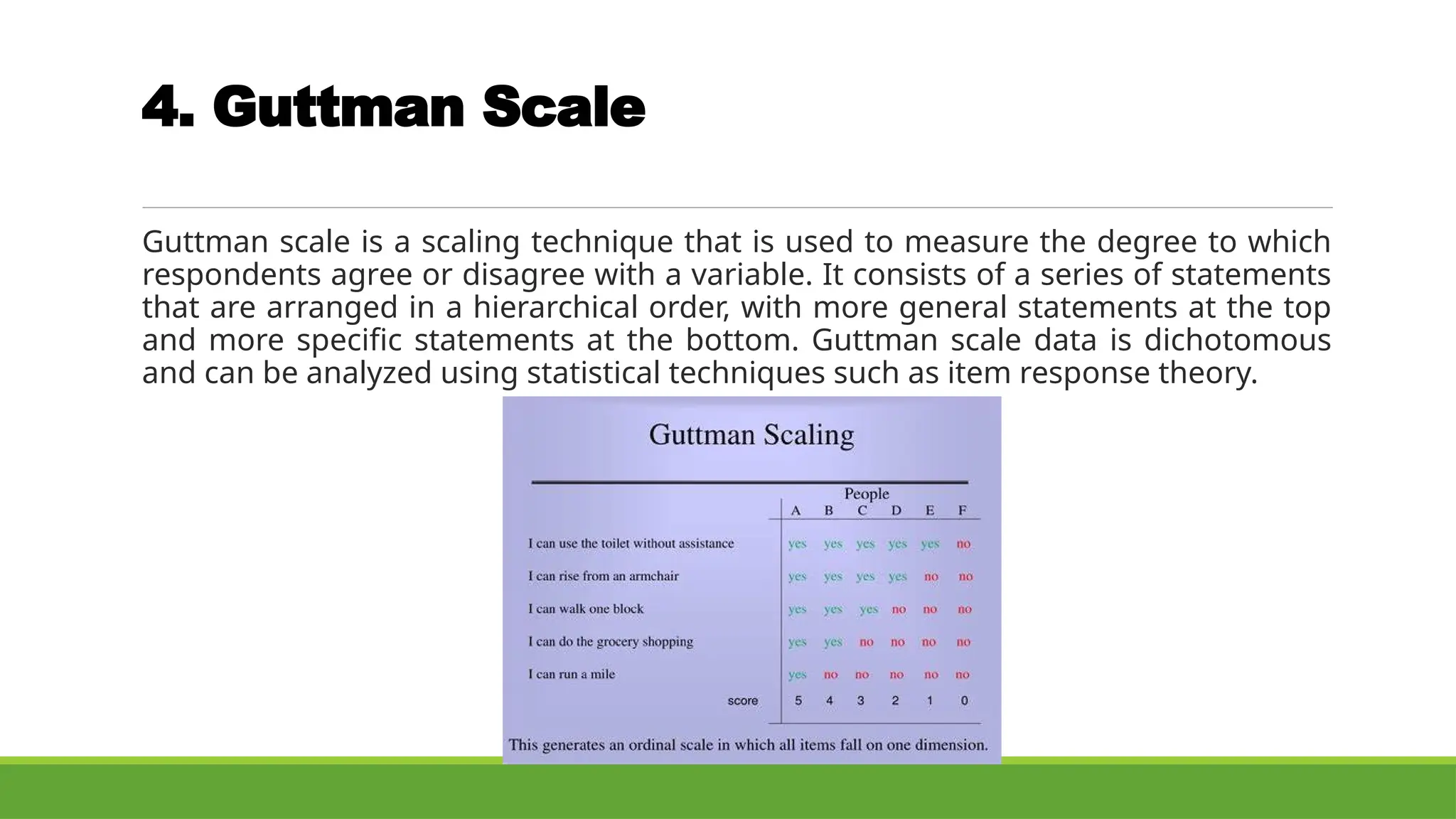 4. Guttman Scale

Guttman scale is a scaling technique that is used to measure the degree to which respondents agree or disagree with a variable. It consists of a series of statements that are arranged in a hierarchical order, with more general statements at the top and more specific statements at the bottom. Guttman scale data is dichotomous and can be analyzed using statistical techniques such as item response theory.

Guttman Scaling

People

| | A | B | C | D | E | F |
|---|---|---|---|---|---|---|
| I can use the toilet without assistance | yes | yes | yes | yes | yes | no |
| I can rise from an armchair | yes | yes | yes | yes | no | no |
| I can walk one block | yes | yes | yes | no | no | no |
| I can do the grocery shopping | yes | yes | no | no | no | no |
| I can run a mile | yes | no | no | no | no | no |
| score | 5 | 4 | 3 | 2 | 1 | 0 |

This generates an ordinal scale in which all items fall on one dimension.